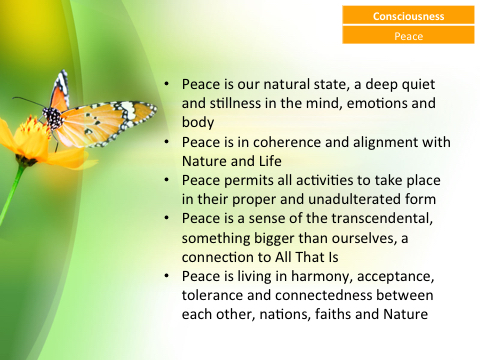 Consciousness

Peace

• Peace is our natural state, a deep quiet and stillness in the mind, emotions and body
• Peace is in coherence and alignment with Nature and Life
• Peace permits all activities to take place in their proper and unadulterated form
• Peace is a sense of the transcendental, something bigger than ourselves, a connection to All That Is
• Peace is living in harmony, acceptance, tolerance and connectedness between each other, nations, faiths and Nature